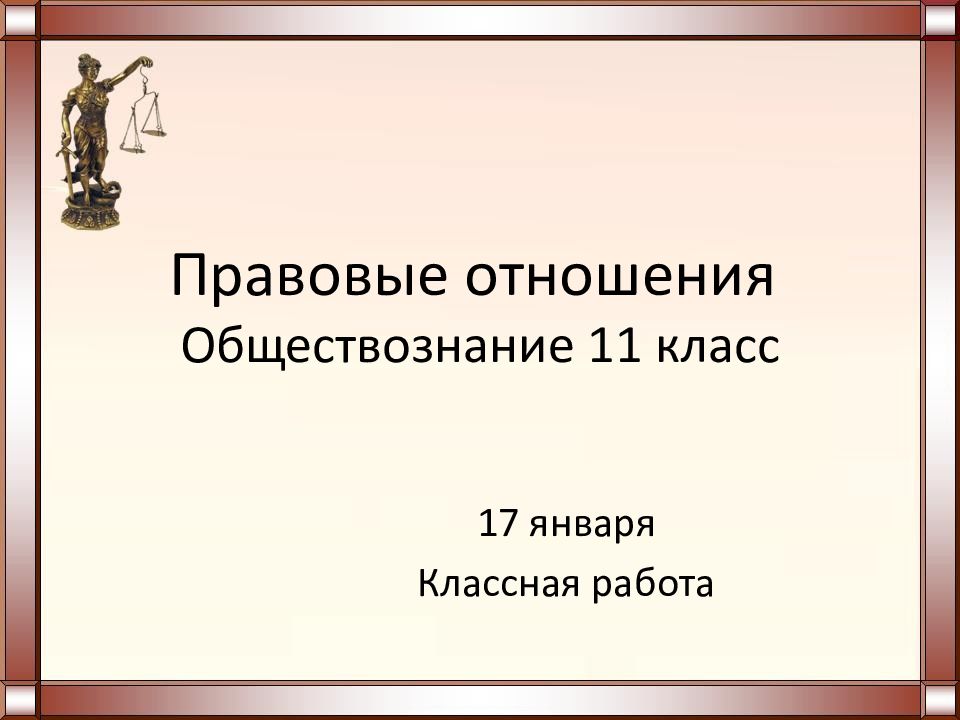 Правовые отношения
Обществознание 11 класс

17 января
Классная работа